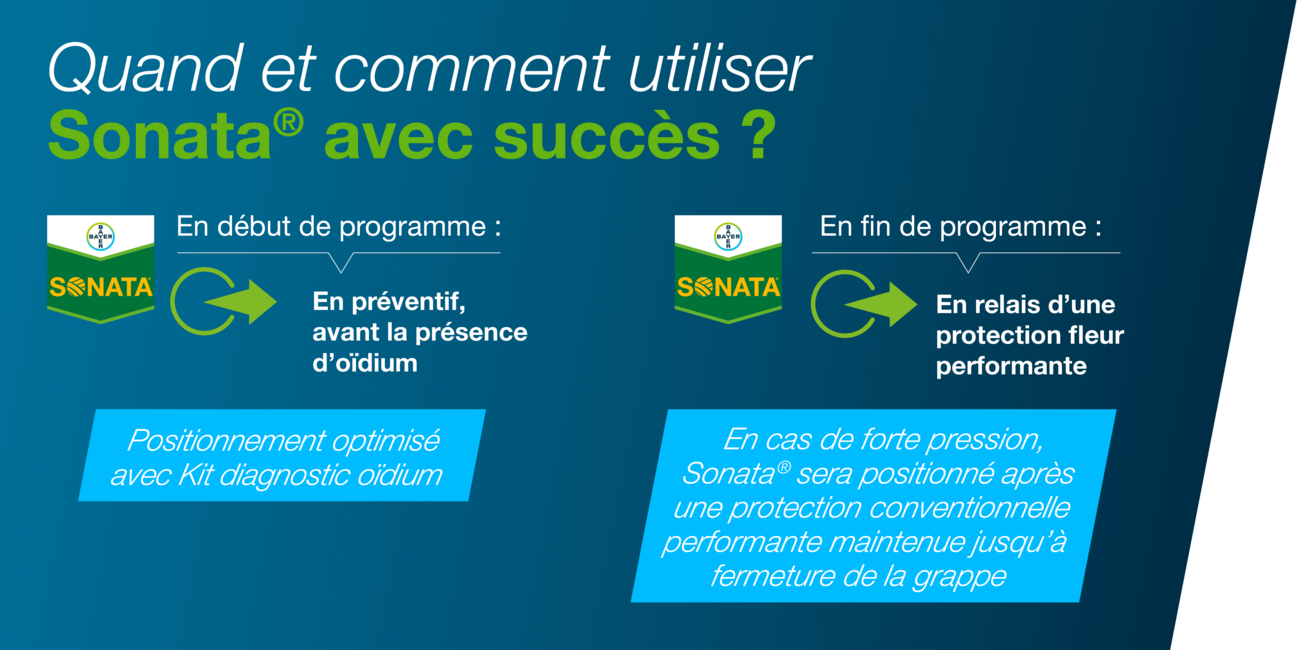 Quand et comment utiliser
Sonata® avec succès ?

BAYER
SONATA

En début de programme :

En préventif, avant la présence d'oïdium

Positionnement optimisé avec Kit diagnostic oïdium

BAYER
SONATA

En fin de programme :

En relais d'une protection fleur performante

En cas de forte pression, Sonata® sera positionné après une protection conventionnelle performante maintenue jusqu'à fermeture de la grappe